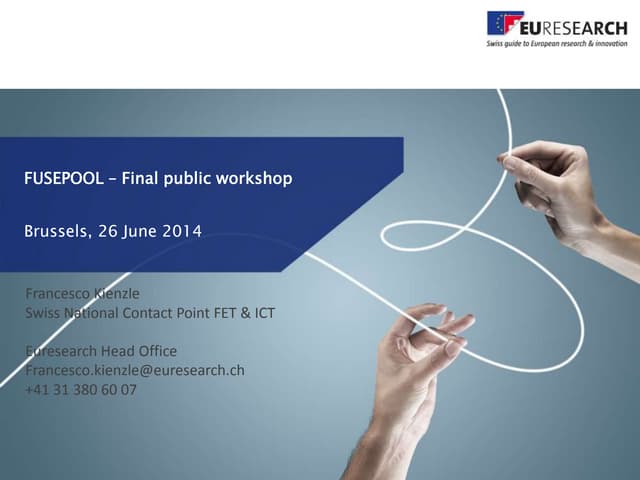 EURESEARCH
Swiss guide to European research & innovation

FUSEPOOL – Final public workshop

Brussels, 26 June 2014

Francesco Kienzle
Swiss National Contact Point FET & ICT

Euresearch Head Office
Francesco.kienzle@euresearch.ch
+41 31 380 60 07